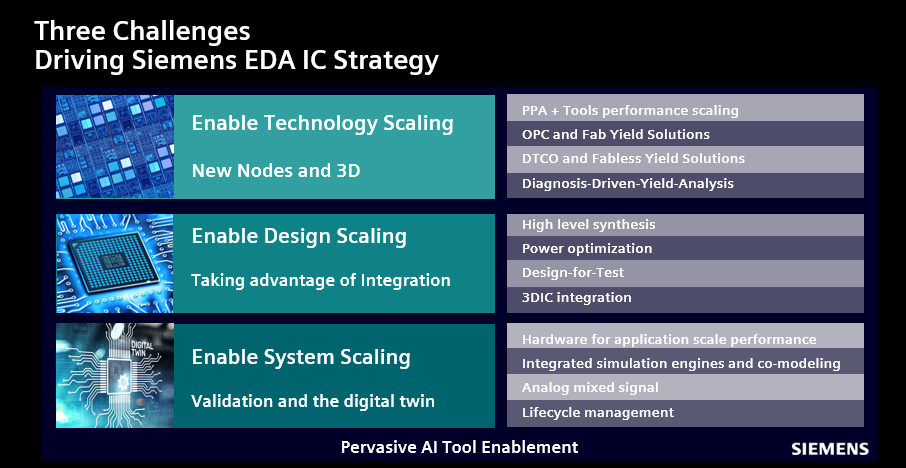 Three Challenges
Driving Siemens EDA IC Strategy

Enable Technology Scaling

New Nodes and 3D

PPA + Tools performance scaling
OPC and Fab Yield Solutions
DTCO and Fabless Yield Solutions
Diagnosis-Driven-Yield-Analysis

Enable Design Scaling

Taking advantage of Integration

High level synthesis
Power optimization
Design-for-Test
3DIC integration

DIGITAL TWIN

Enable System Scaling

Validation and the digital twin

Hardware for application scale performance
Integrated simulation engines and co-modeling
Analog mixed signal
Lifecycle management

Pervasive AI Tool Enablement

SIEMENS